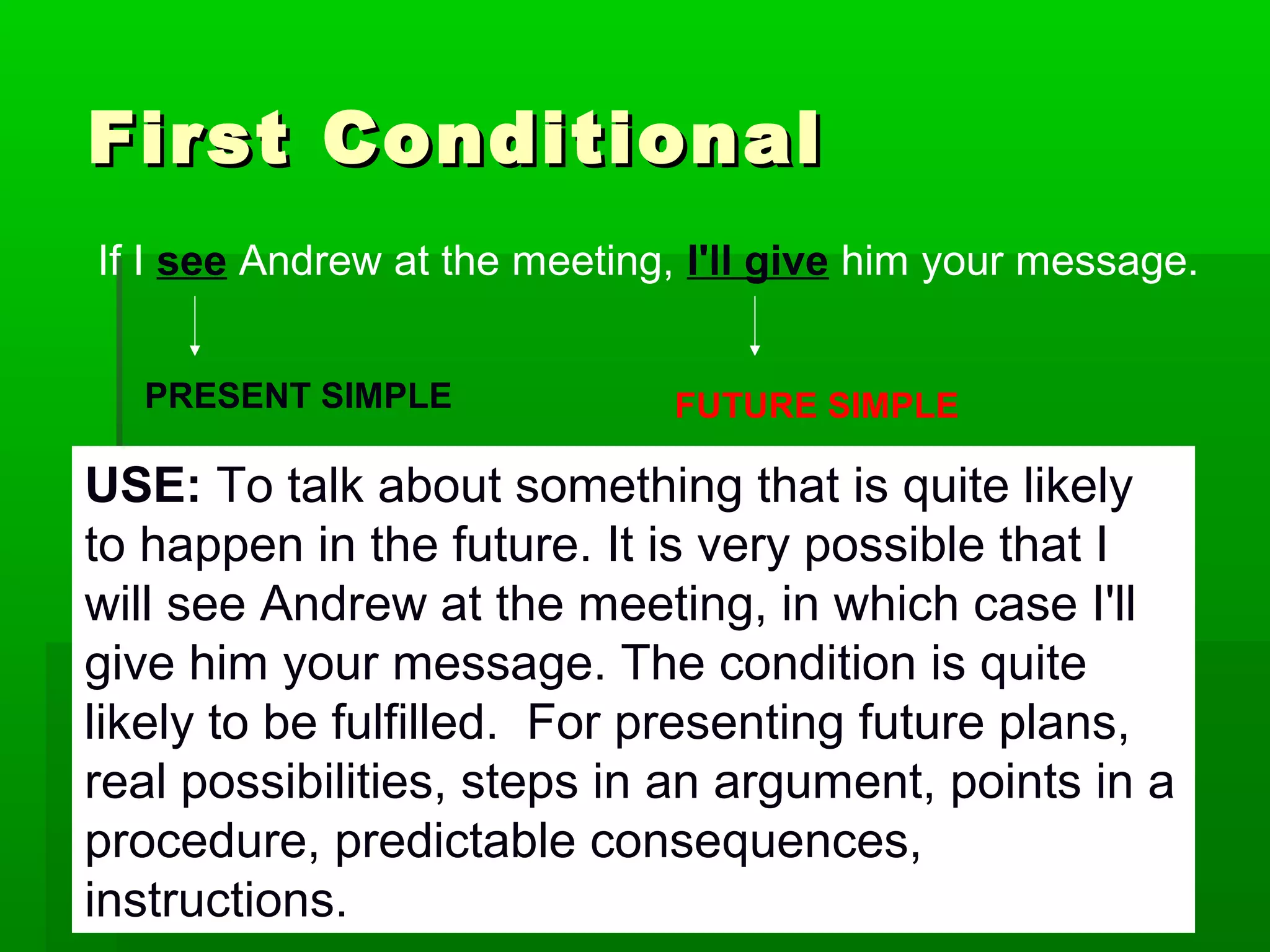 First Conditional

If I see Andrew at the meeting, I'll give him your message.

PRESENT SIMPLE

FUTURE SIMPLE

USE: To talk about something that is quite likely to happen in the future. It is very possible that I will see Andrew at the meeting, in which case I'll give him your message. The condition is quite likely to be fulfilled. For presenting future plans, real possibilities, steps in an argument, points in a procedure, predictable consequences, instructions.